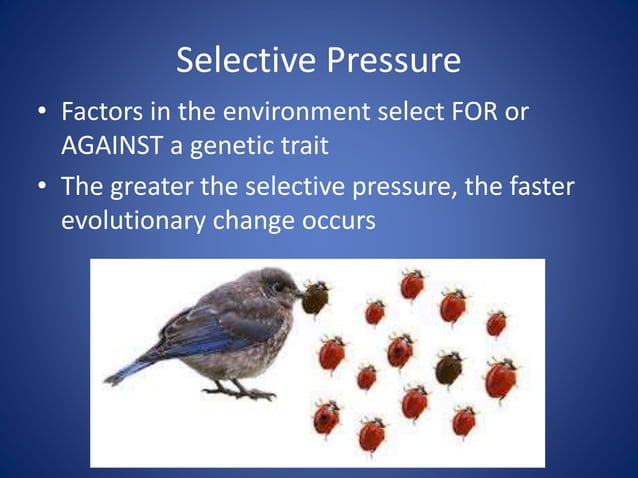 Selective Pressure

• Factors in the environment select FOR or AGAINST a genetic trait

• The greater the selective pressure, the faster evolutionary change occurs